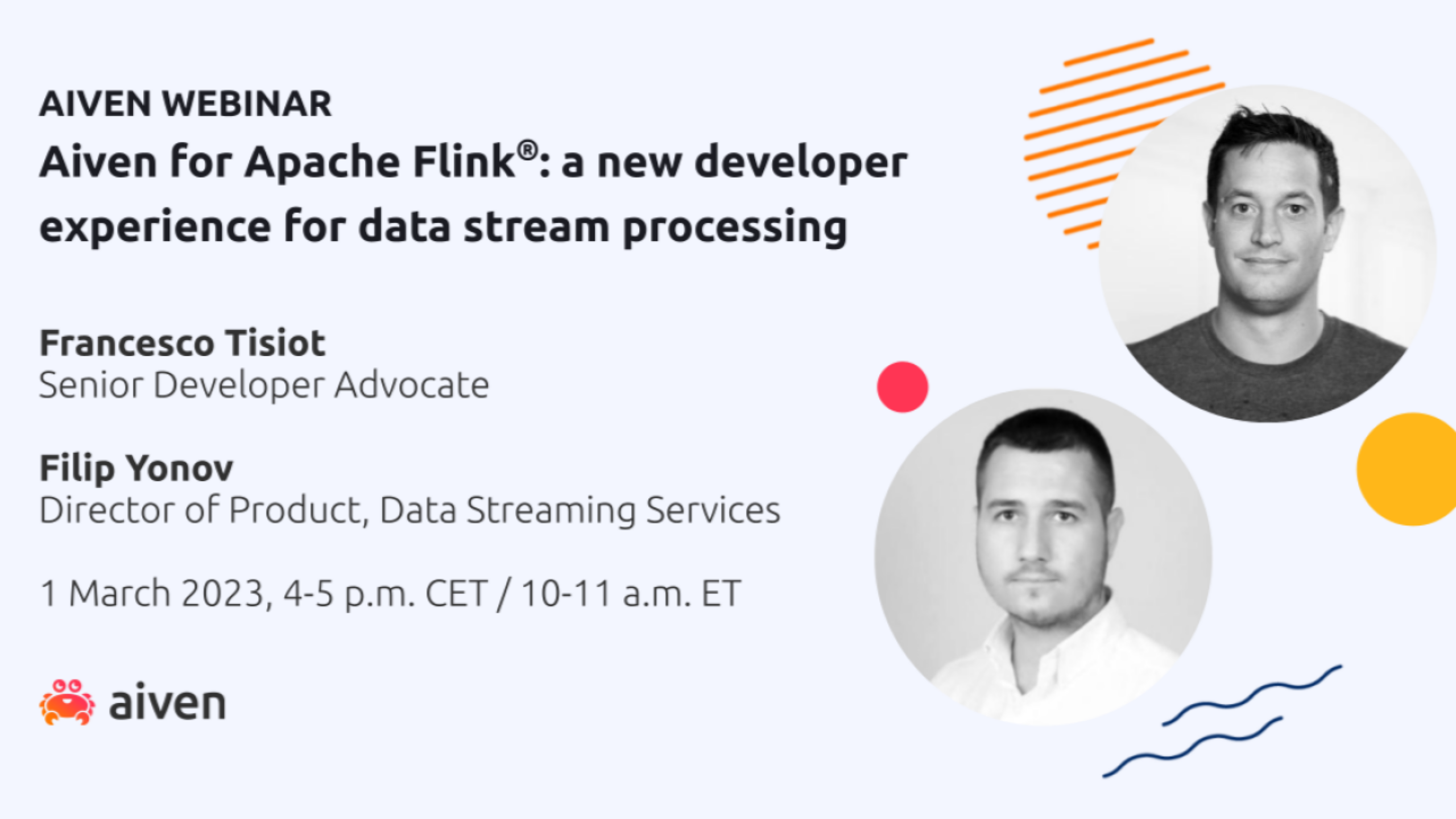 AIVEN WEBINAR

Aiven for Apache Flink®: a new developer experience for data stream processing

Francesco Tisiot
Senior Developer Advocate

Filip Yonov
Director of Product, Data Streaming Services

1 March 2023, 4-5 p.m. CET / 10-11 a.m. ET

aiven